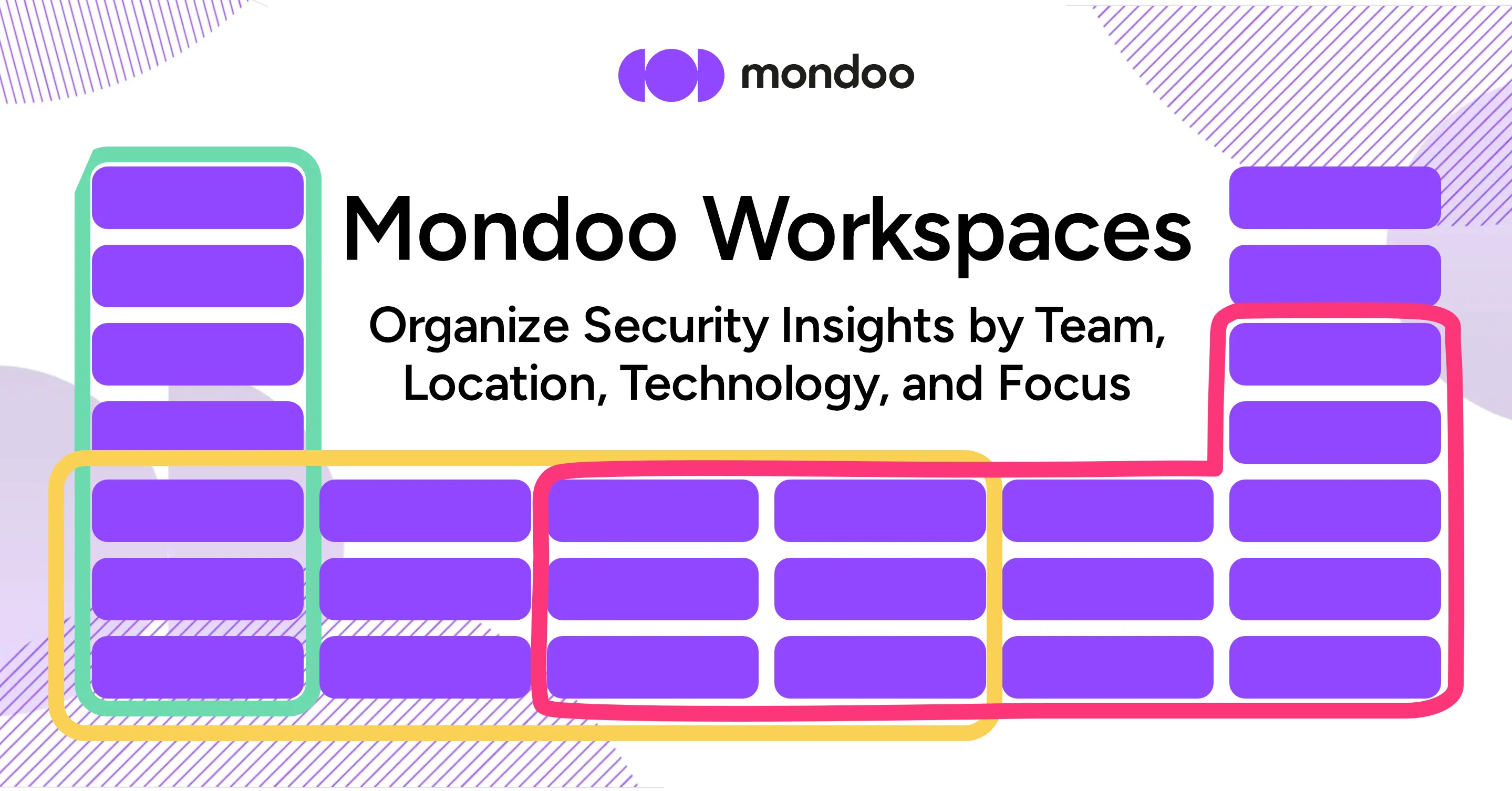 mondoo

Mondoo Workspaces

Organize Security Insights by Team, Location, Technology, and Focus